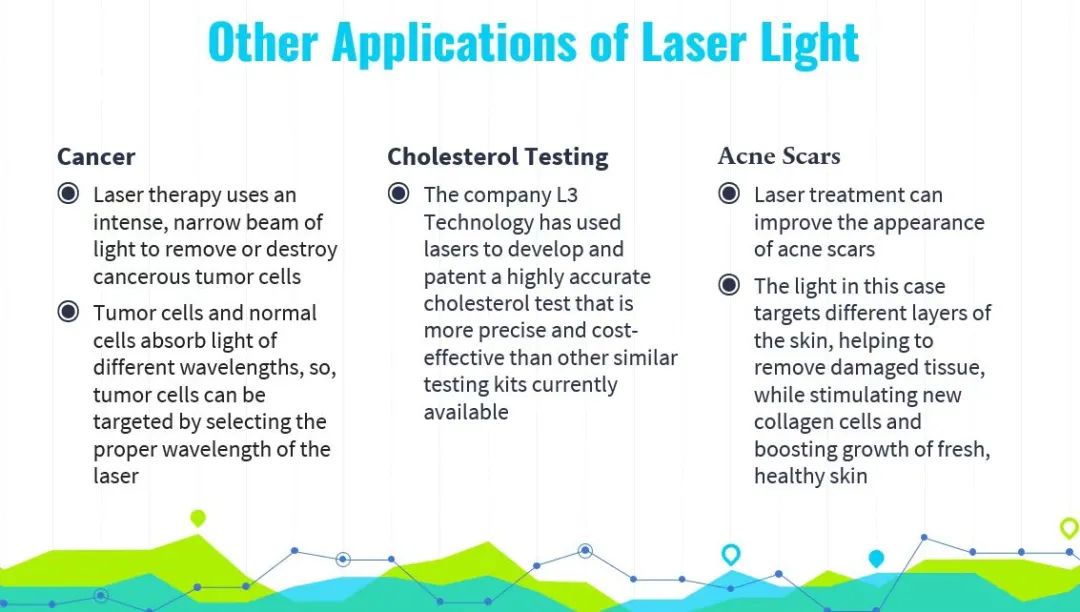 Other Applications of Laser Light

Cancer

Laser therapy uses an intense, narrow beam of light to remove or destroy cancerous tumor cells

Tumor cells and normal cells absorb light of different wavelengths, so, tumor cells can be targeted by selecting the proper wavelength of the laser

Cholesterol Testing

The company L3 Technology has used lasers to develop and patent a highly accurate cholesterol test that is more precise and cost-effective than other similar testing kits currently available

Acne Scars

Laser treatment can improve the appearance of acne scars

The light in this case targets different layers of the skin, helping to remove damaged tissue, while stimulating new collagen cells and boosting growth of fresh, healthy skin